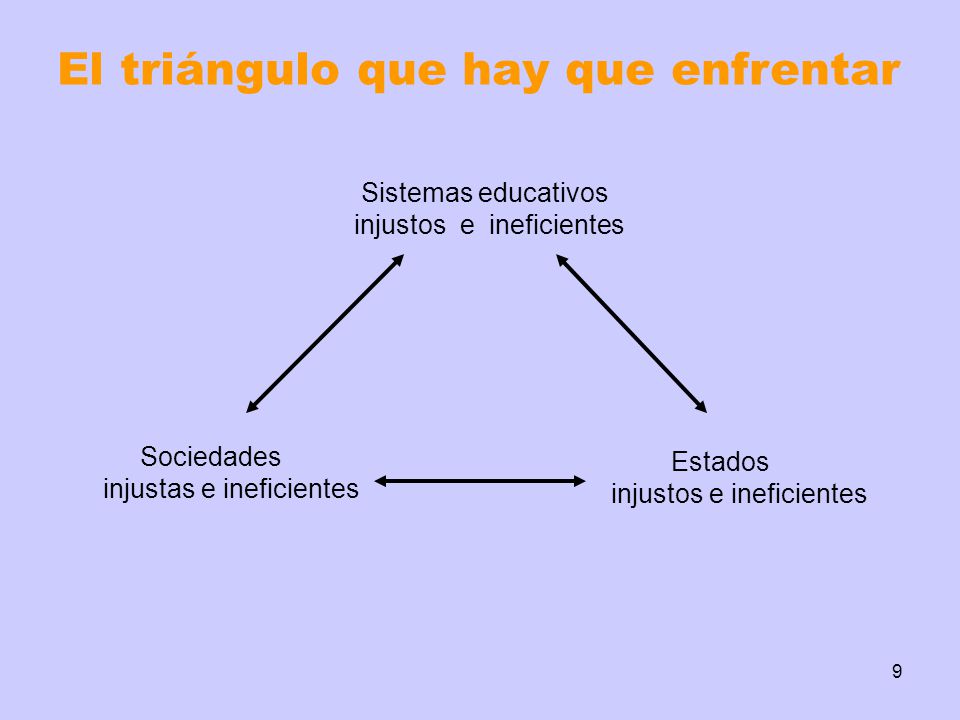 El triángulo que hay que enfrentar

Sistemas educativos injustos e ineficientes

Sociedades injustas e ineficientes

Estados injustos e ineficientes

9